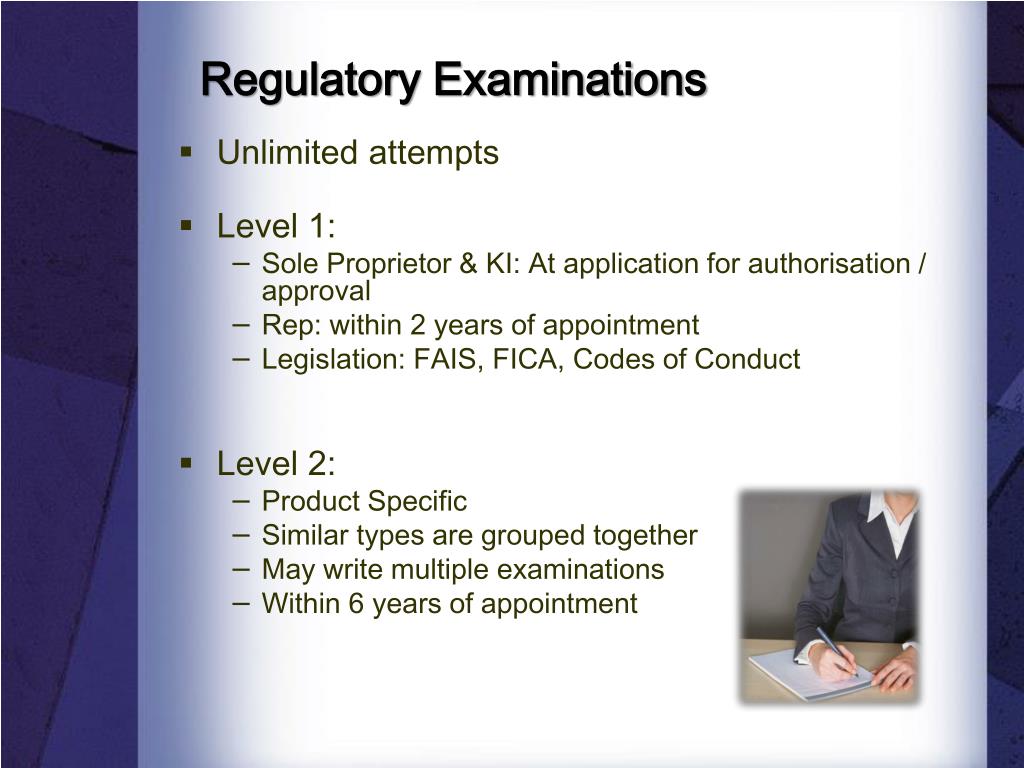 Regulatory Examinations

▪ Unlimited attempts

▪ Level 1:
– Sole Proprietor & KI: At application for authorisation / approval
– Rep: within 2 years of appointment
– Legislation: FAIS, FICA, Codes of Conduct

▪ Level 2:
– Product Specific
– Similar types are grouped together
– May write multiple examinations
– Within 6 years of appointment